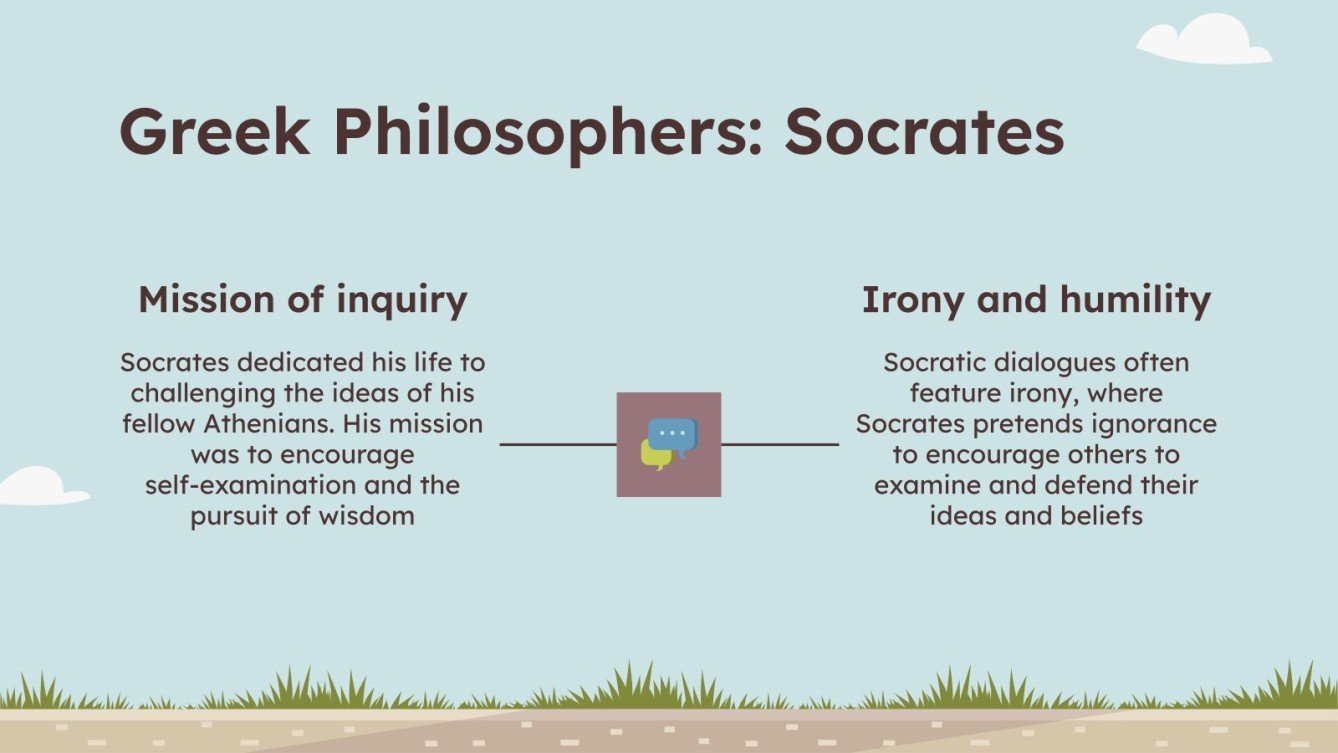 Greek Philosophers: Socrates

Mission of inquiry

Socrates dedicated his life to challenging the ideas of his fellow Athenians. His mission was to encourage self-examination and the pursuit of wisdom

Irony and humility

Socratic dialogues often feature irony, where Socrates pretends ignorance to encourage others to examine and defend their ideas and beliefs